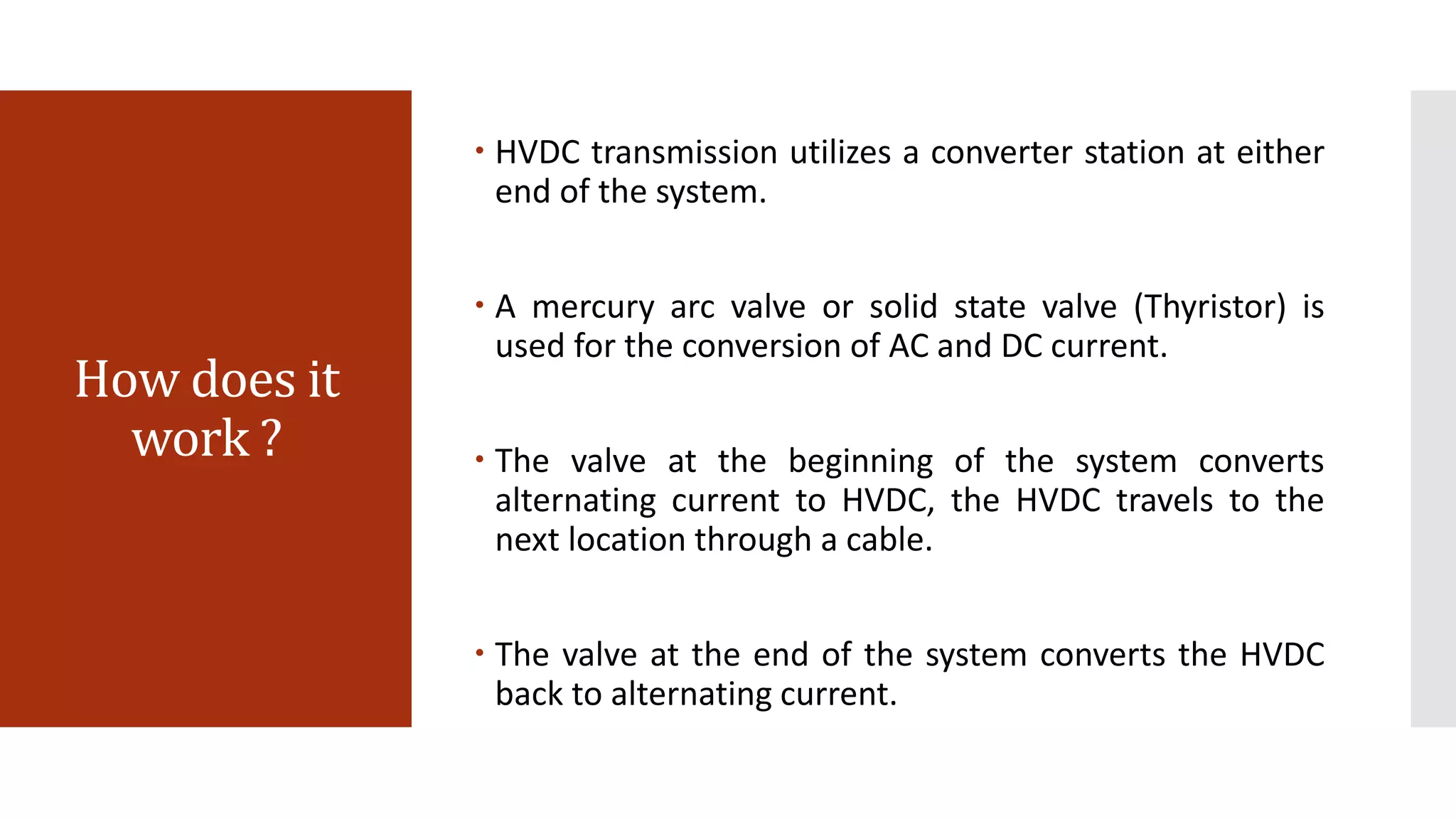 How does it work ?

• HVDC transmission utilizes a converter station at either end of the system.

• A mercury arc valve or solid state valve (Thyristor) is used for the conversion of AC and DC current.

• The valve at the beginning of the system converts alternating current to HVDC, the HVDC travels to the next location through a cable.

• The valve at the end of the system converts the HVDC back to alternating current.